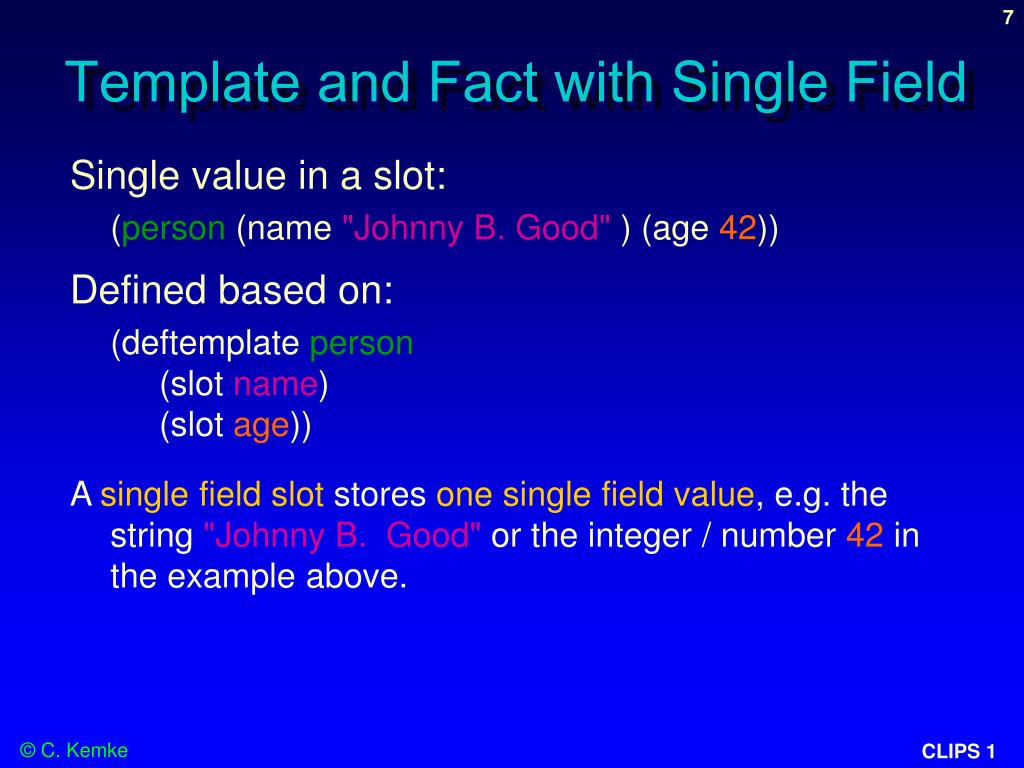 7

Template and Fact with Single Field

Single value in a slot:

(person (name "Johnny B. Good" ) (age 42))

Defined based on:

(deftemplate person
(slot name)
(slot age))

A single field slot stores one single field value, e.g. the string "Johnny B. Good" or the integer / number 42 in the example above.

© C. Kemke

CLIPS 1